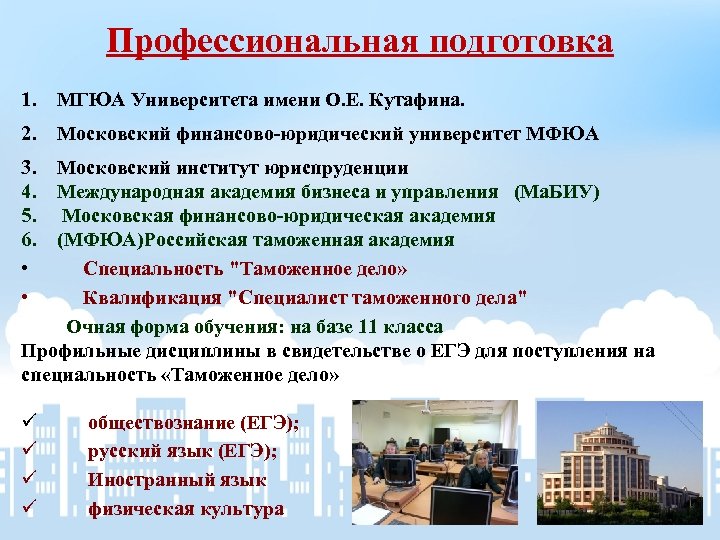 Профессиональная подготовка

1. МГЮА Университета имени О.Е. Кутафина.
2. Московский финансово-юридический университет МФЮА
3. Московский институт юриспруденции
4. Международная академия бизнеса и управления (МаБИУ)
5. Московская финансово-юридическая академия
6. (МФЮА)Российская таможенная академия

• Специальность "Таможенное дело»
• Квалификация "Специалист таможенного дела"

Очная форма обучения: на базе 11 класса
Профильные дисциплины в свидетельстве о ЕГЭ для поступления на специальность «Таможенное дело»

✓ обществознание (ЕГЭ);
✓ русский язык (ЕГЭ);
✓ Иностранный язык
✓ физическая культура